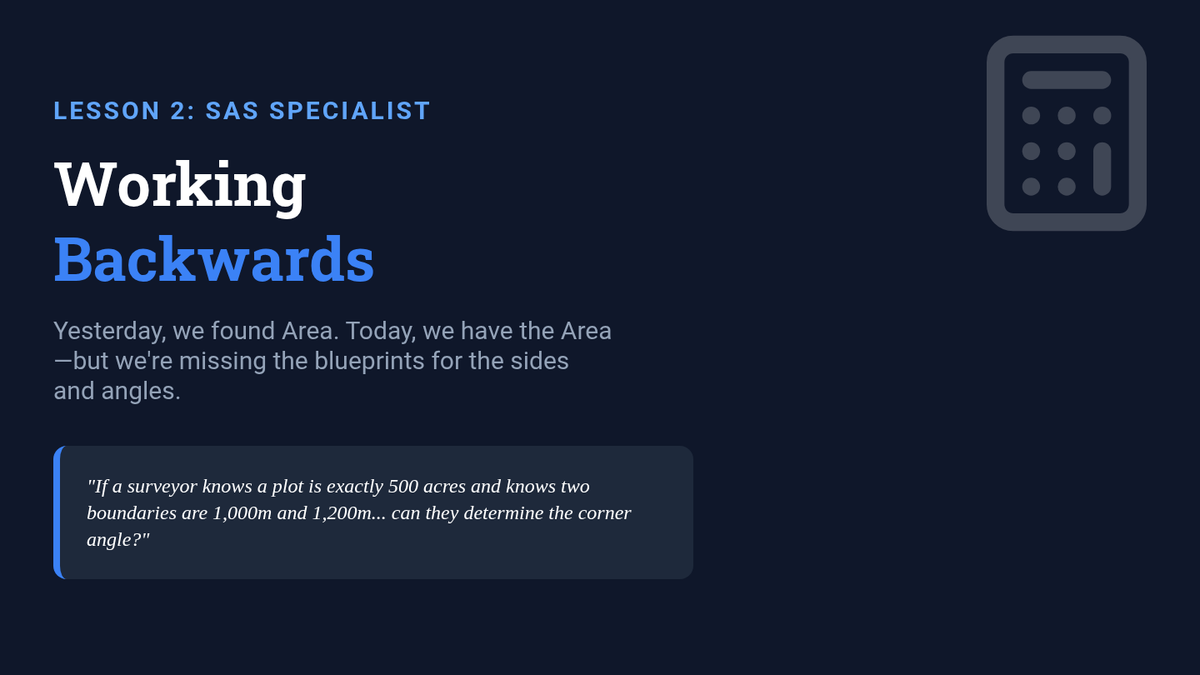 LESSON 2: SAS SPECIALIST

Working
Backwards

Yesterday, we found Area. Today, we have the Area—but we're missing the blueprints for the sides and angles.

"If a surveyor knows a plot is exactly 500 acres and knows two boundaries are 1,000m and 1,200m... can they determine the corner angle?"